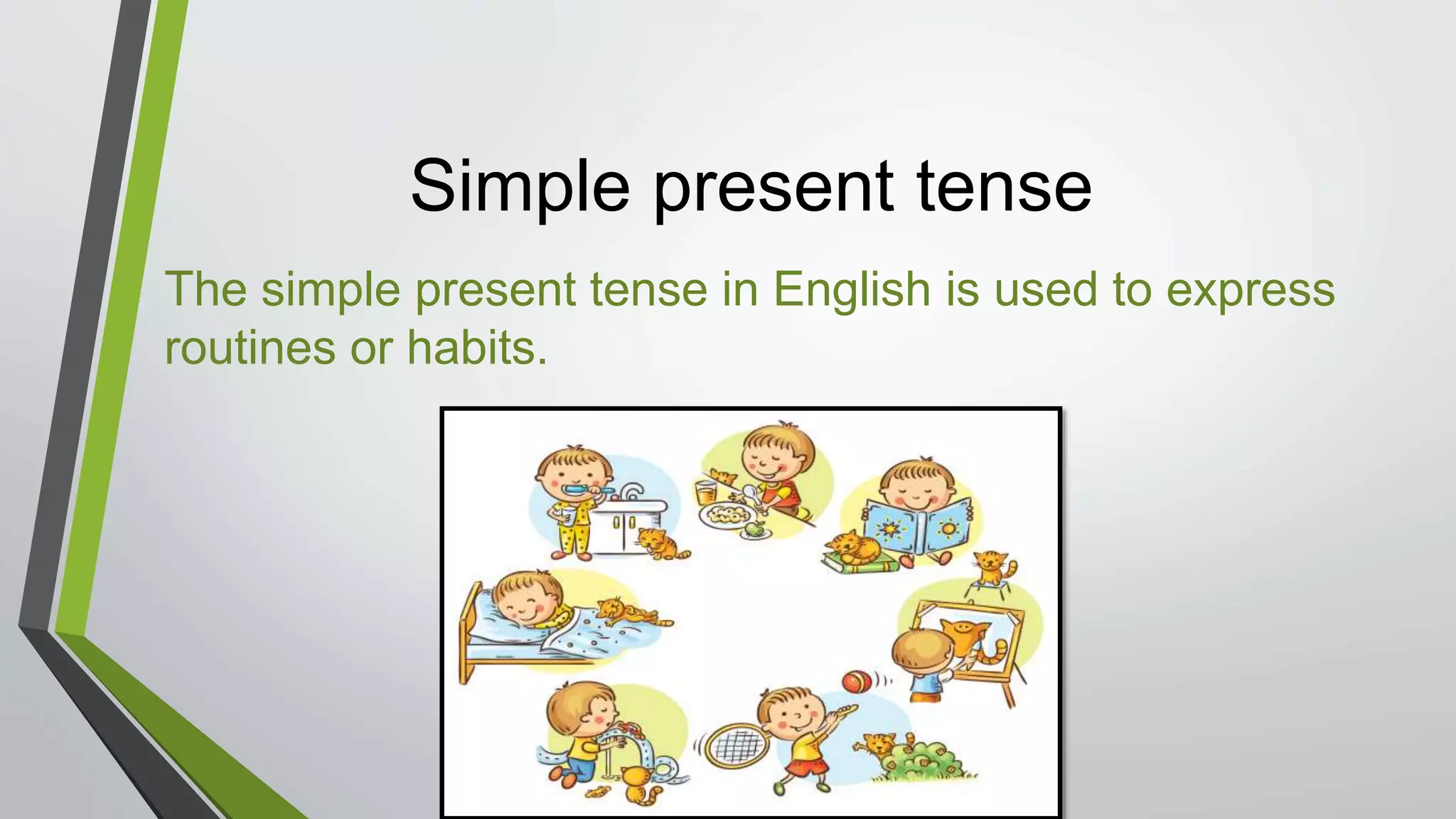 Simple present tense

The simple present tense in English is used to express routines or habits.